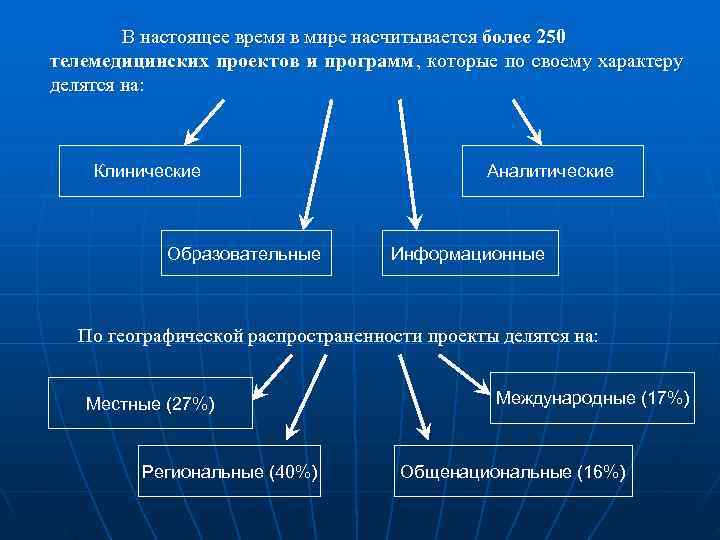 В настоящее время в мире насчитывается более 250 телемедицинских проектов и программ, которые по своему характеру делятся на:

Клинические

Аналитические

Образовательные

Информационные

По географической распространенности проекты делятся на:

Местные (27%)

Международные (17%)

Региональные (40%)

Общенациональные (16%)